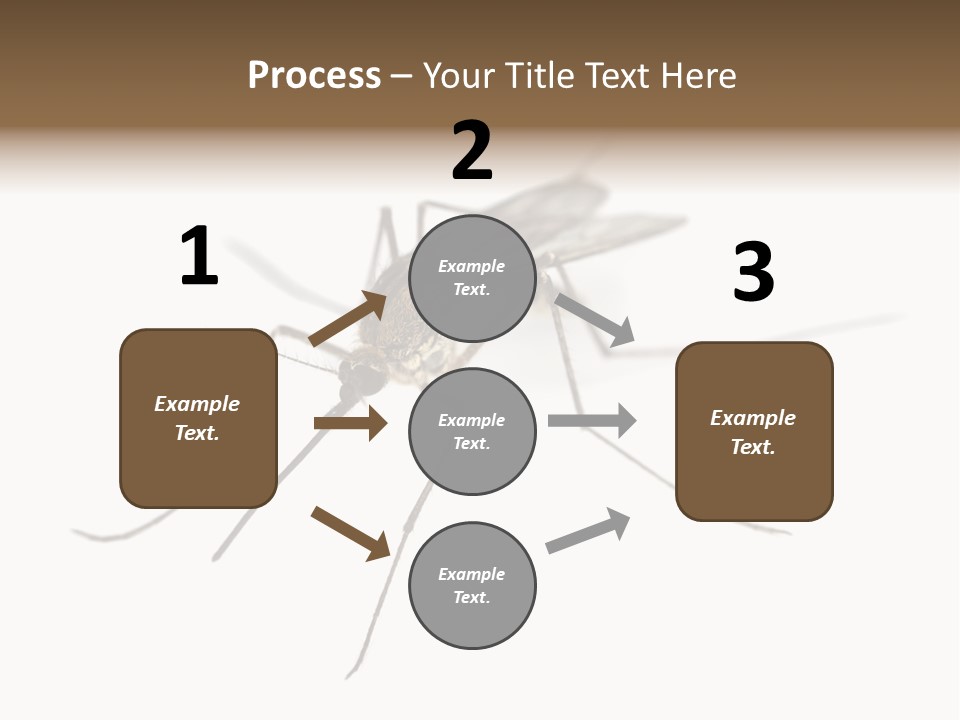 Process – Your Title Text Here

1

Example Text.

2

Example Text.

Example Text.

Example Text.

3

Example Text.